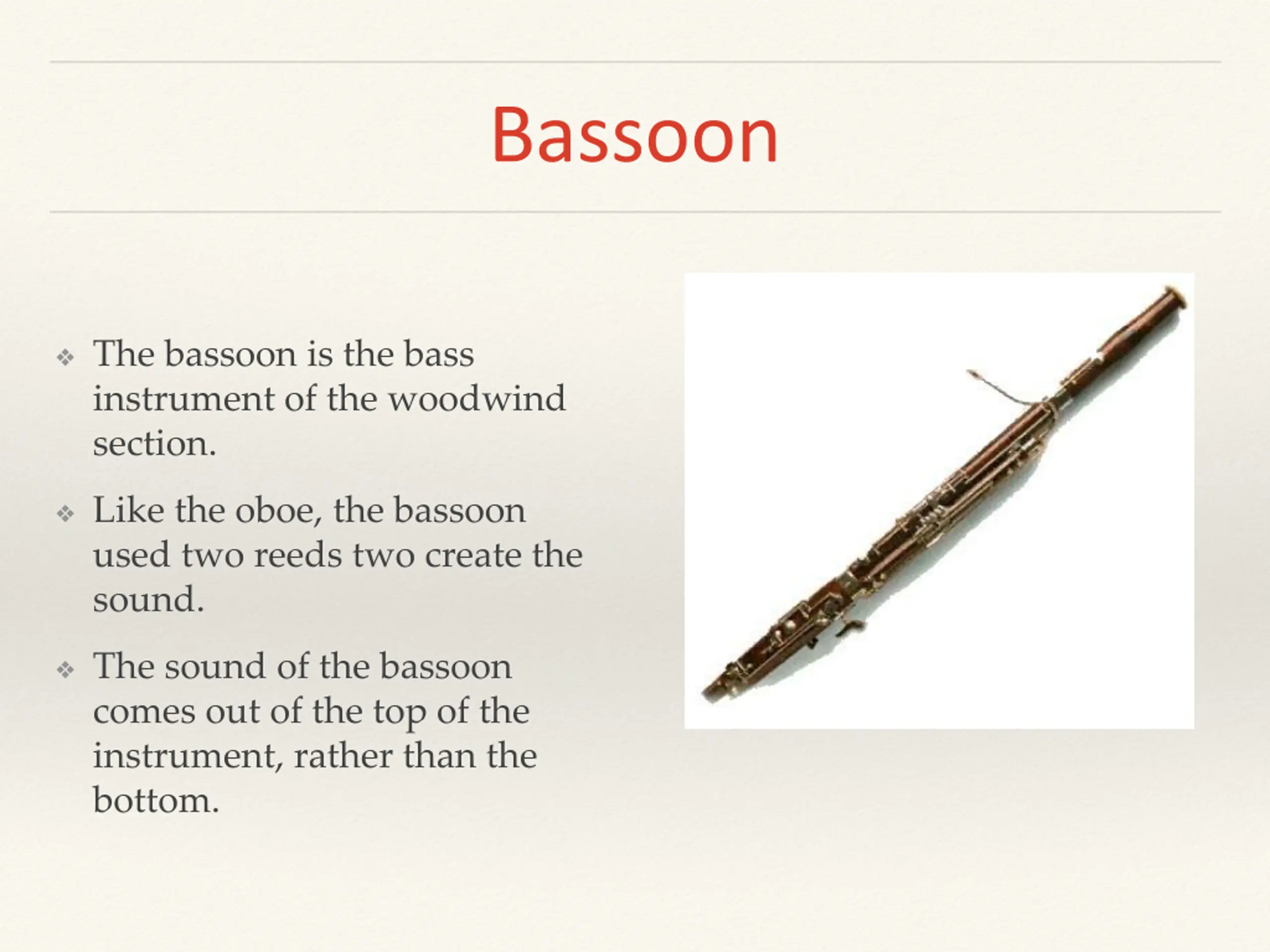 Bassoon

❖ The bassoon is the bass instrument of the woodwind section.

❖ Like the oboe, the bassoon used two reeds two create the sound.

❖ The sound of the bassoon comes out of the top of the instrument, rather than the bottom.